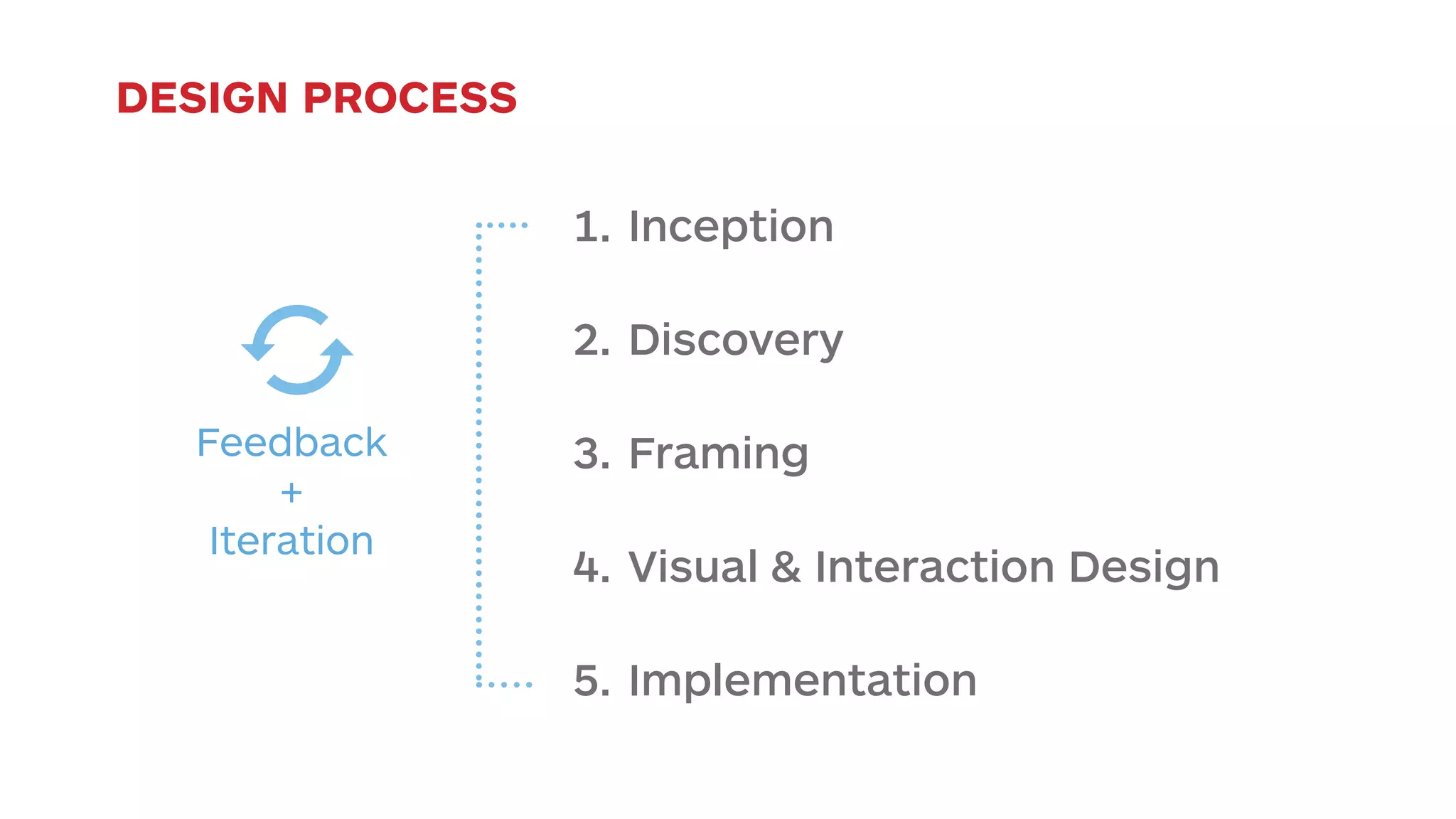 DESIGN PROCESS

Feedback
+
Iteration

1. Inception

2. Discovery

3. Framing

4. Visual & Interaction Design

5. Implementation